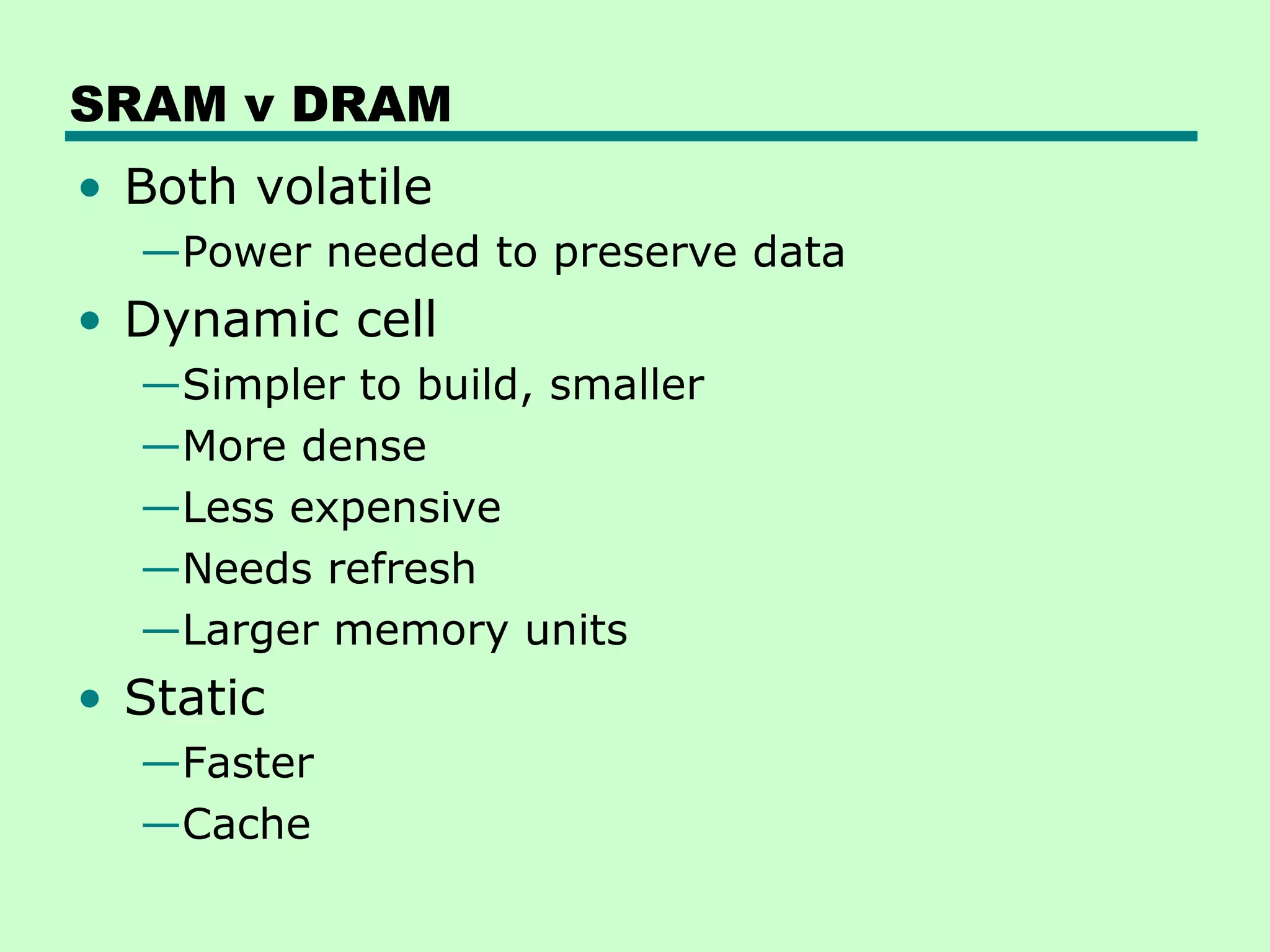 SRAM v DRAM

• Both volatile
—Power needed to preserve data
• Dynamic cell
—Simpler to build, smaller
—More dense
—Less expensive
—Needs refresh
—Larger memory units
• Static
—Faster
—Cache